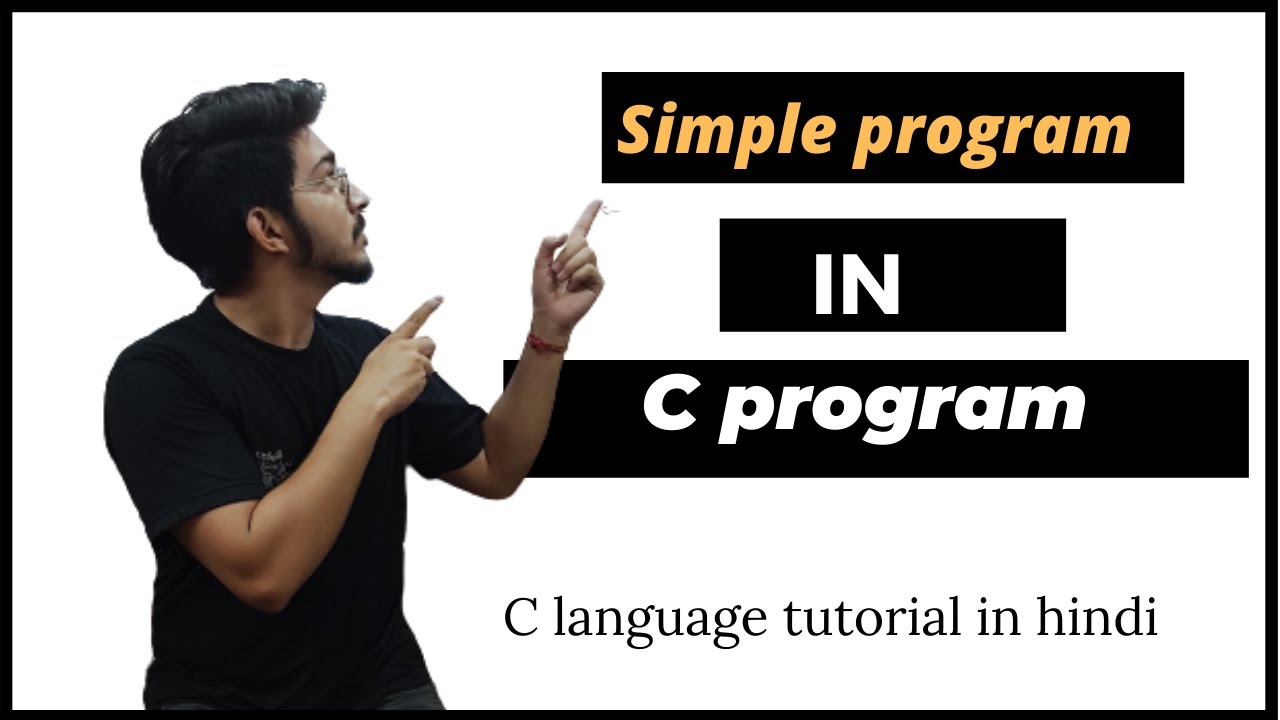 Simple program

IN

C program

C language tutorial in hindi